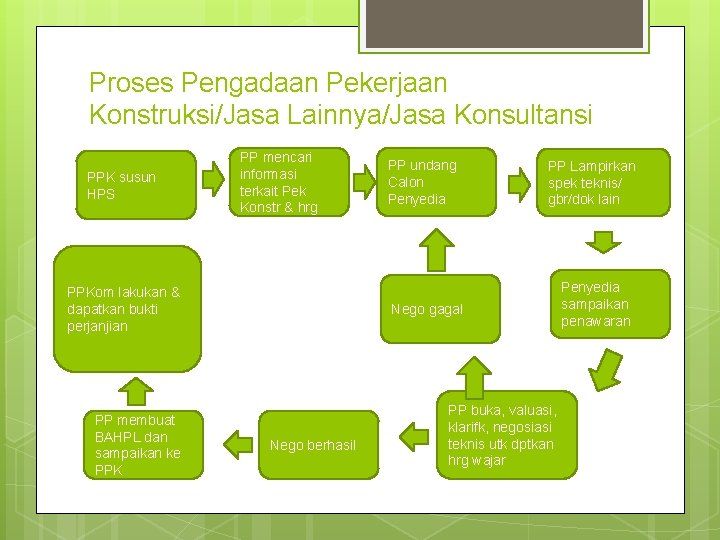 Proses Pengadaan Pekerjaan Konstruksi/Jasa Lainnya/Jasa Konsultansi

PPK susun HPS

PP mencari informasi terkait Pek Konstr & hrg

PP undang Calon Penyedia

PP Lampirkan spek teknis/ gbr/dok lain

Penyedia sampaikan penawaran

PP buka, valuasi, klarifk, negosiasi teknis utk dptkan hrg wajar

Nego gagal

Nego berhasil

PP membuat BAHPL dan sampaikan ke PPK

PPKom lakukan & dapatkan bukti perjanjian